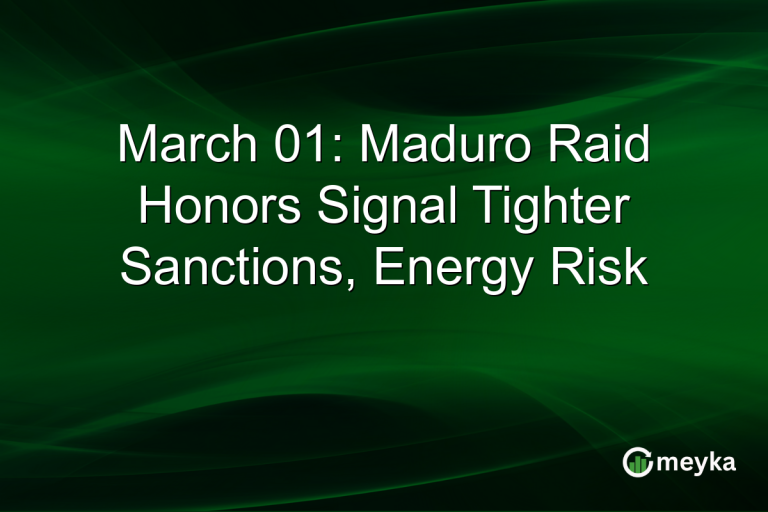 March 01: Maduro Raid Honors Signal Tighter Sanctions, Energy Risk

meyka